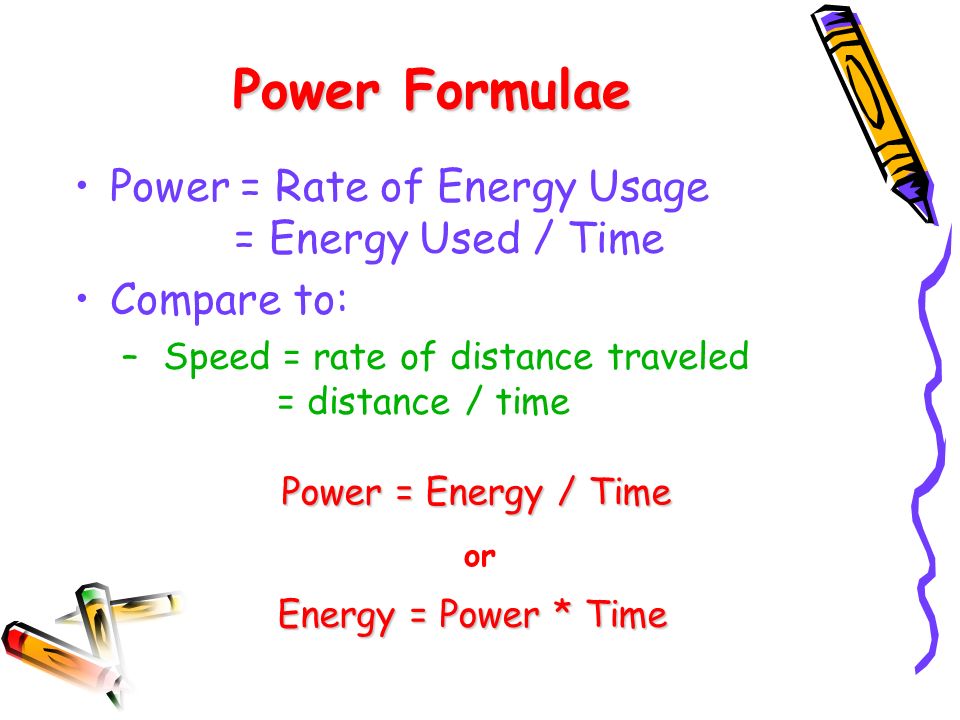 Power Formulae

• Power = Rate of Energy Usage
= Energy Used / Time

• Compare to:

– Speed = rate of distance traveled
= distance / time

Power = Energy / Time

or

Energy = Power * Time